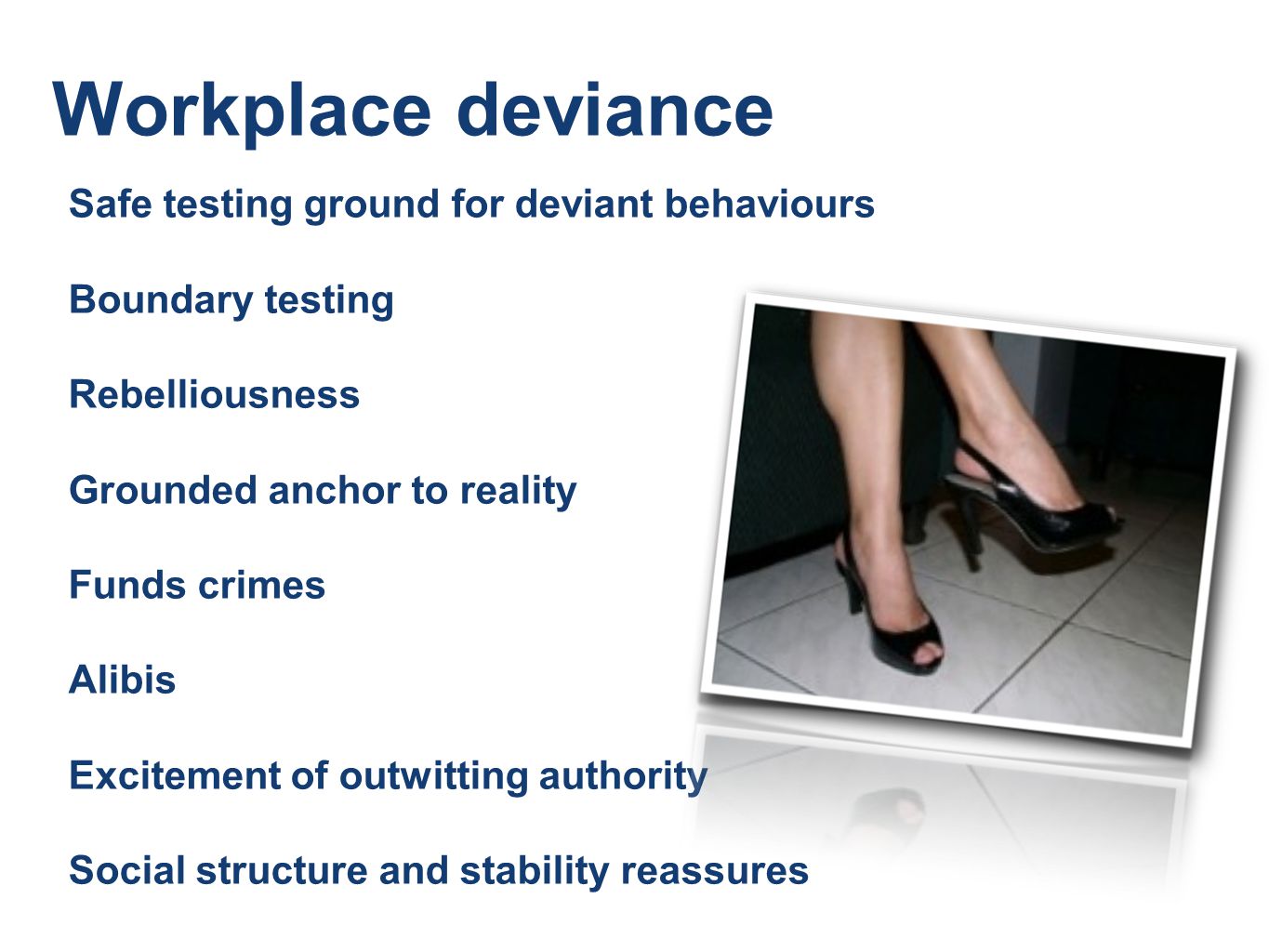 Workplace deviance

Safe testing ground for deviant behaviours

Boundary testing

Rebelliousness

Grounded anchor to reality

Funds crimes

Alibis

Excitement of outwitting authority

Social structure and stability reassures